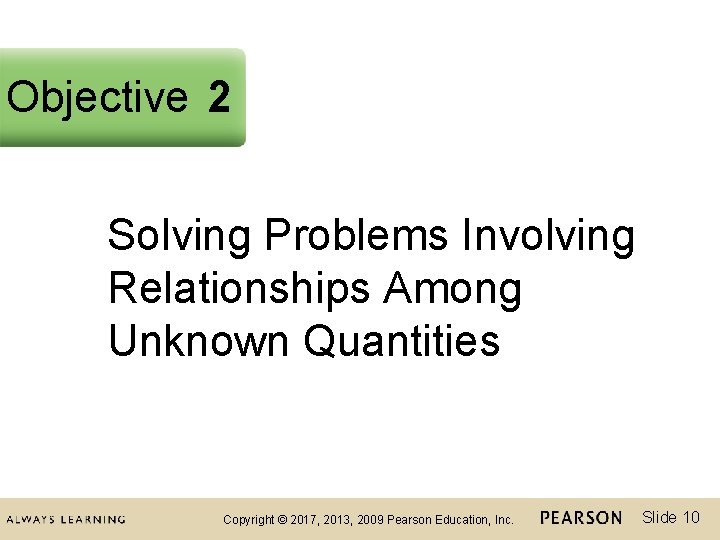 Objective 2

Solving Problems Involving Relationships Among Unknown Quantities

ALWAYS LEARNING Copyright © 2017, 2013, 2009 Pearson Education, Inc. PEARSON Slide 10